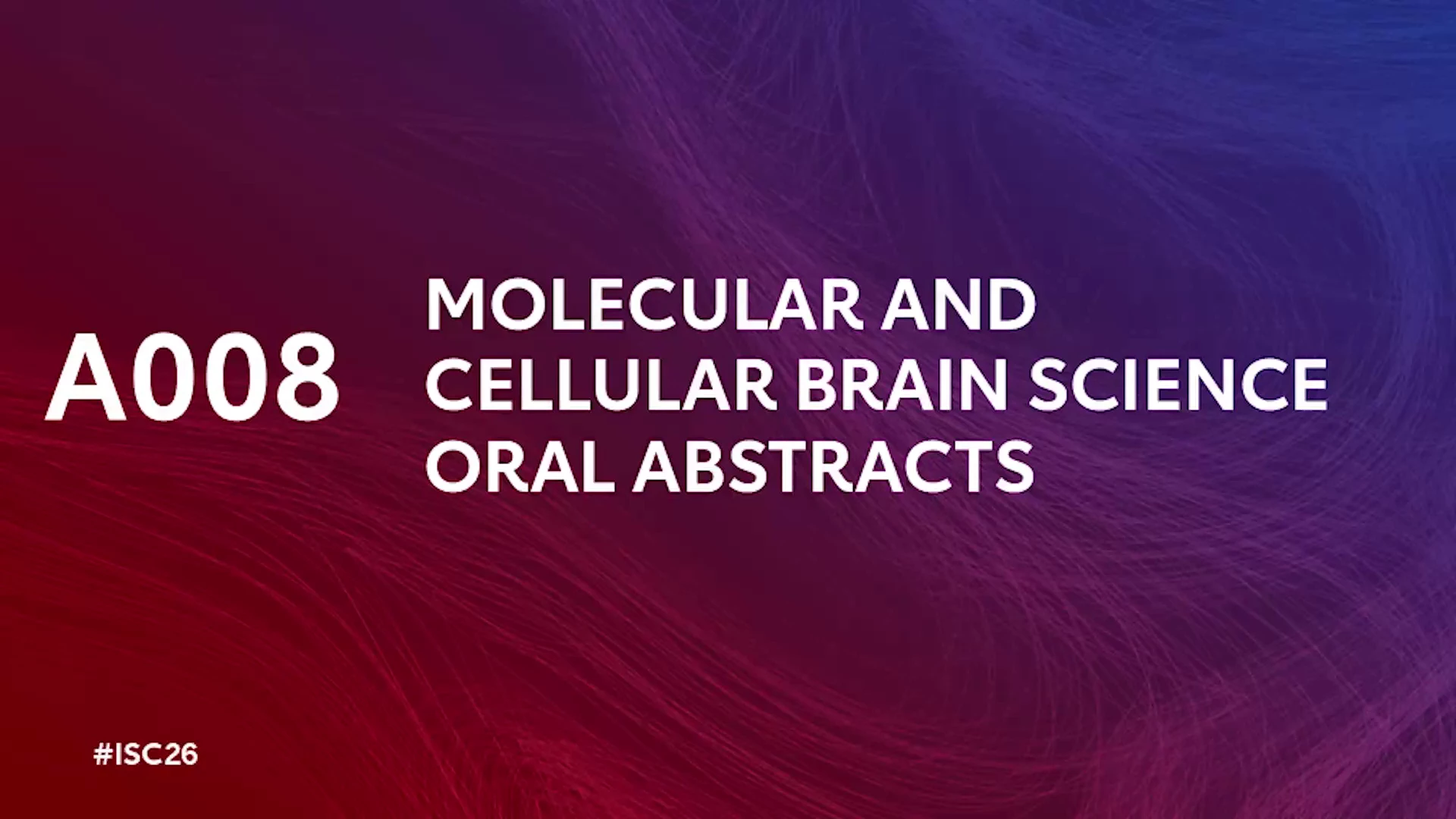 A008

MOLECULAR AND CELLULAR BRAIN SCIENCE ORAL ABSTRACTS

#ISC26